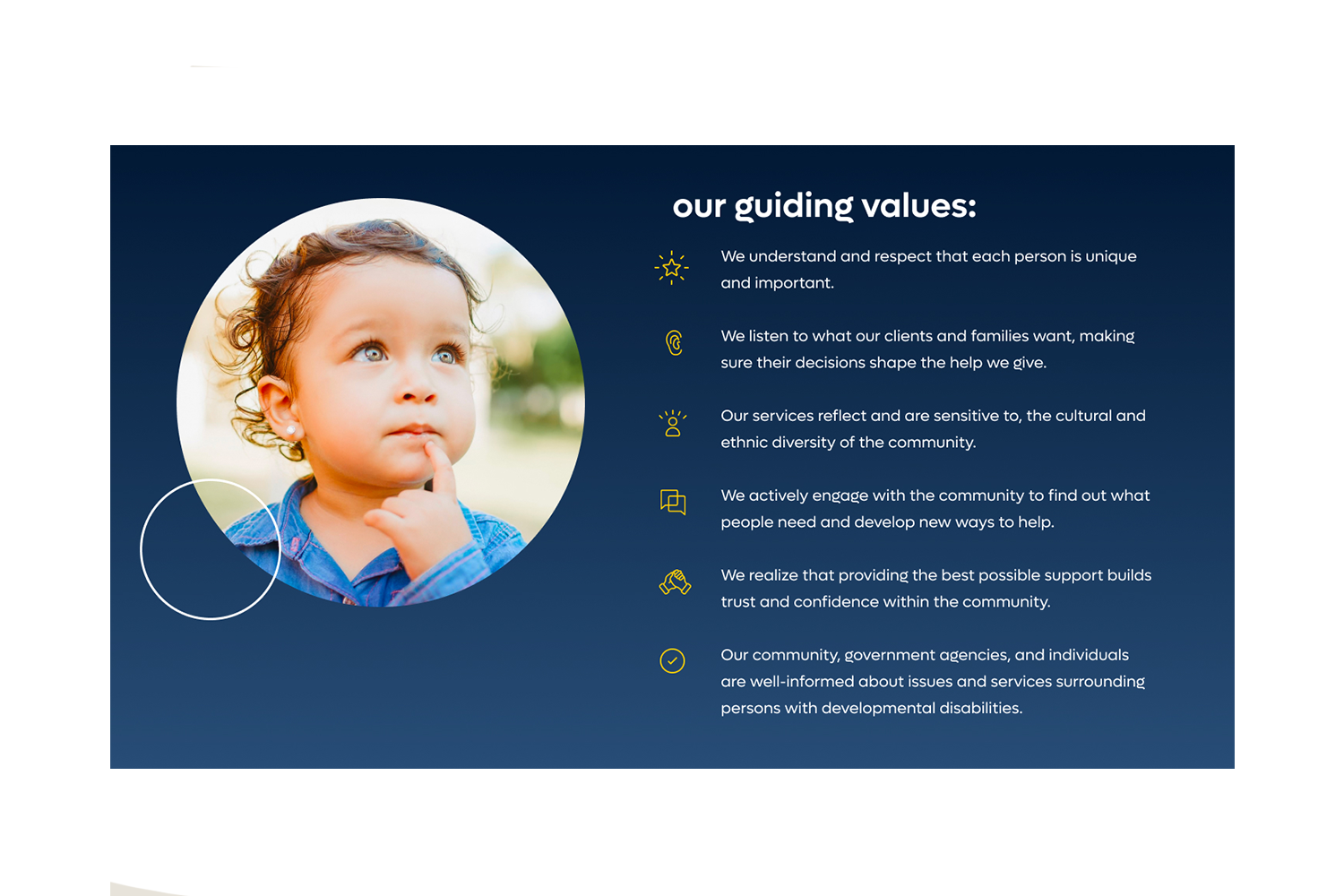 our guiding values:

We understand and respect that each person is unique and important.

We listen to what our clients and families want, making sure their decisions shape the help we give.

Our services reflect and are sensitive to, the cultural and ethnic diversity of the community.

We actively engage with the community to find out what people need and develop new ways to help.

We realize that providing the best possible support builds trust and confidence within the community.

Our community, government agencies, and individuals are well-informed about issues and services surrounding persons with developmental disabilities.